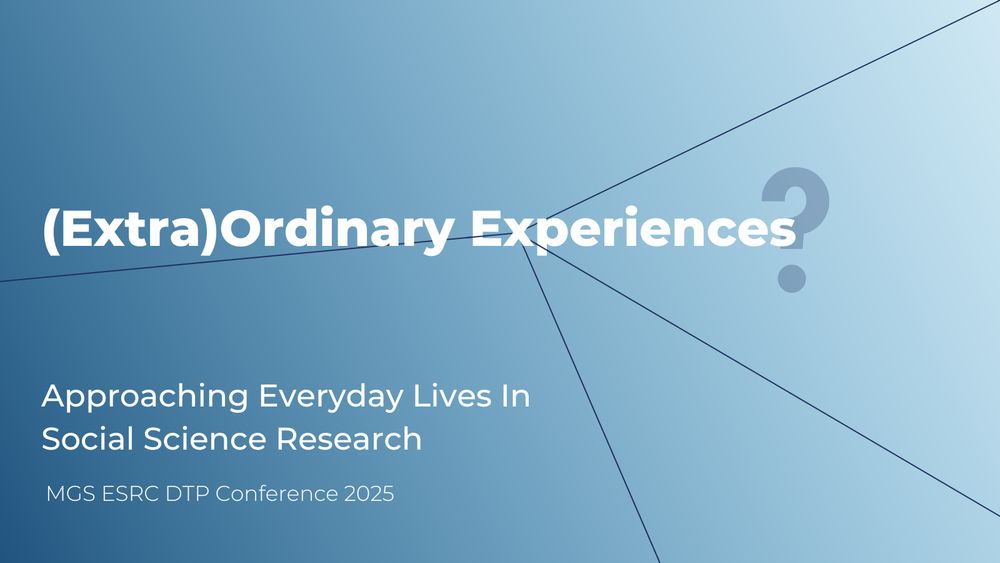 (Extra)Ordinary Experiences?

Approaching Everyday Lives In Social Science Research

MGS ESRC DTP Conference 2025